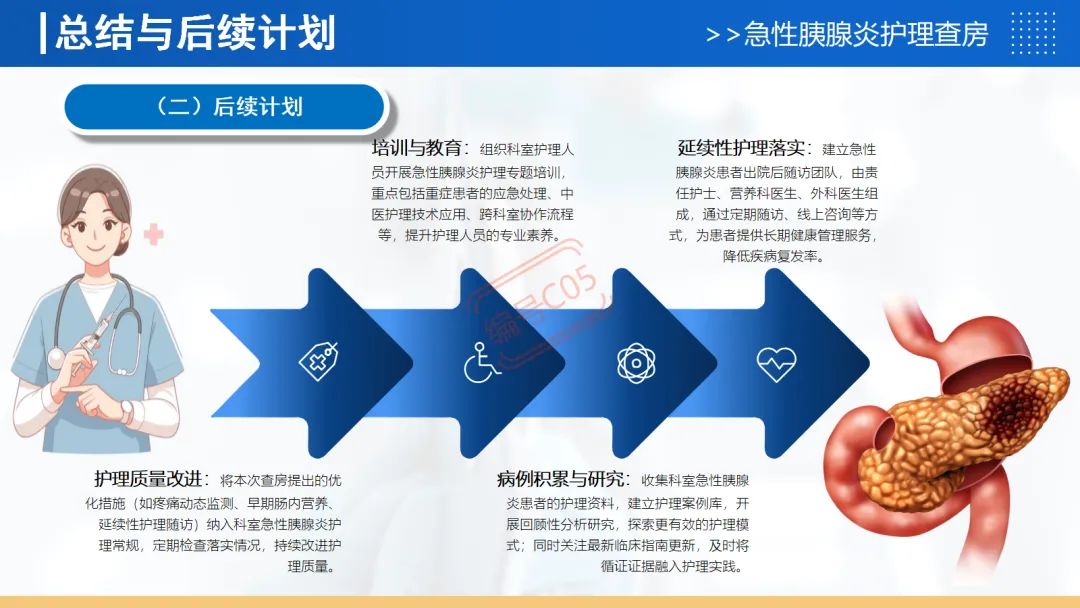 总结与后续计划

>>急性胰腺炎护理查房

（二）后续计划

培训与教育：组织科室护理人员开展急性胰腺炎护理专题培训，重点包括重症患者的应急处理、中医护理技术应用、跨科室协作流程等，提升护理人员的专业素养。

延续性护理落实：建立急性胰腺炎患者出院后随访团队，由责任护士、营养科医生、外科医生组成，通过定期随访、线上咨询等方式，为患者提供长期健康管理服务，降低疾病复发率。

编号C05

护理质量改进：将本次查房提出的优化措施（如疼痛动态监测、早期肠内营养、延续性护理随访）纳入科室急性胰腺炎护理常规，定期检查落实情况，持续改进护理质量。

病例积累与研究：收集科室急性胰腺炎患者的护理资料，建立护理案例库，开展回顾性分析研究，探索更有效的护理模式；同时关注最新临床指南更新，及时将循证证据融入护理实践。